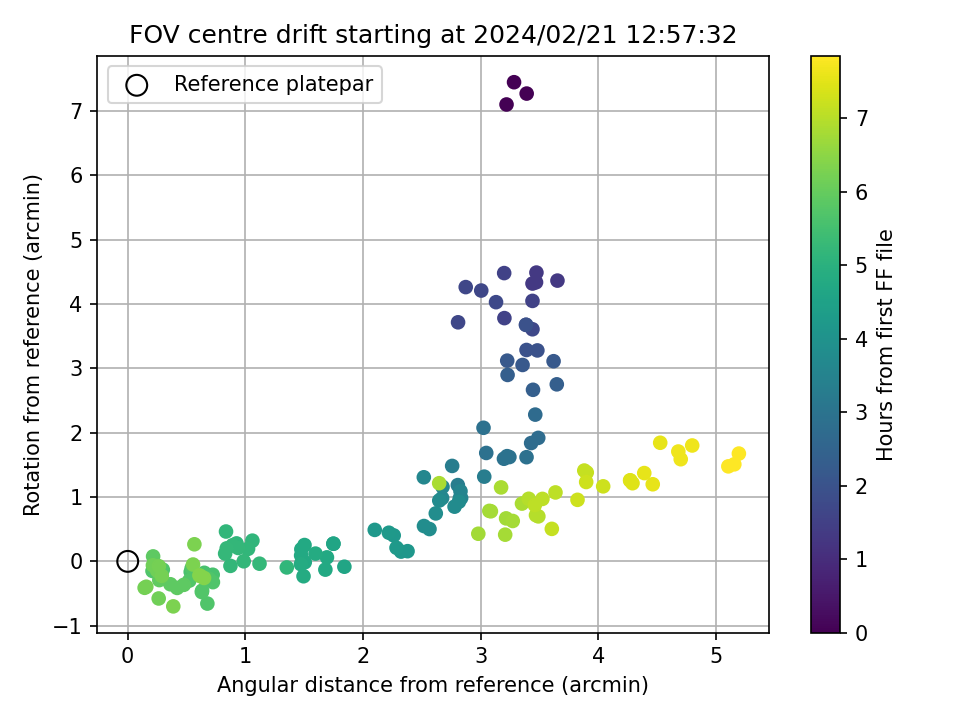 FOV centre drift starting at 2024/02/21 12:57:32

Reference platepar

Rotation from reference (arcmin)

7
6
5
4
3
2
1
0
−1

0
1
2
3
4
5

Angular distance from reference (arcmin)

Hours from first FF file

7
6
5
4
3
2
1
0